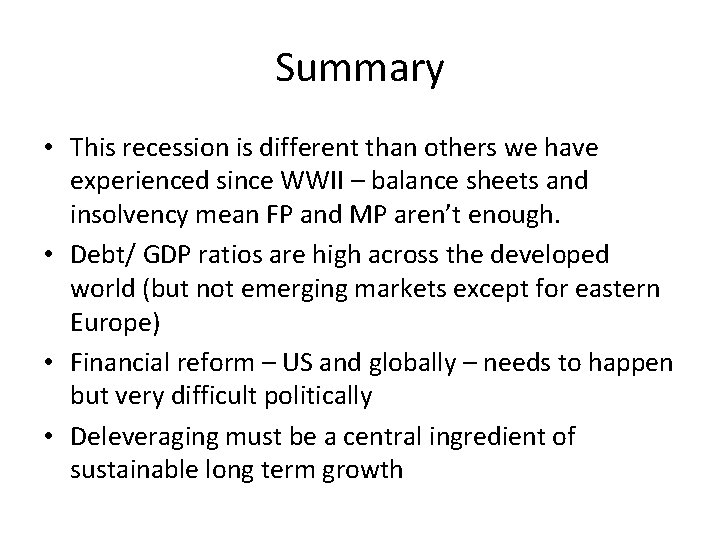 Summary

• This recession is different than others we have experienced since WWII – balance sheets and insolvency mean FP and MP aren't enough.

• Debt/ GDP ratios are high across the developed world (but not emerging markets except for eastern Europe)

• Financial reform – US and globally – needs to happen but very difficult politically

• Deleveraging must be a central ingredient of sustainable long term growth